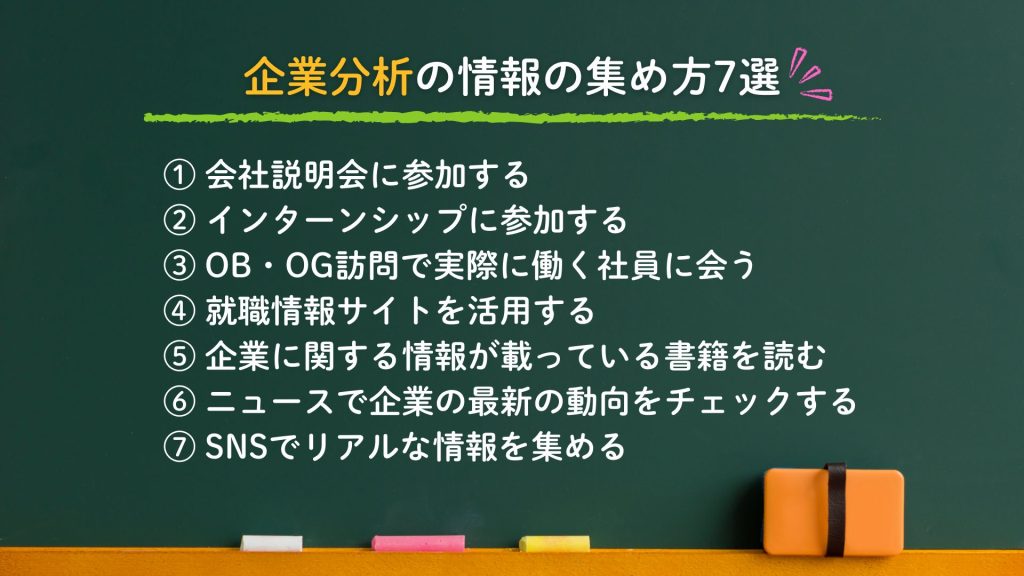 企業分析の情報の集め方7選

① 会社説明会に参加する
② インターンシップに参加する
③ OB・OG訪問で実際に働く社員に会う
④ 就職情報サイトを活用する
⑤ 企業に関する情報が載っている書籍を読む
⑥ ニュースで企業の最新の動向をチェックする
⑦ SNSでリアルな情報を集める